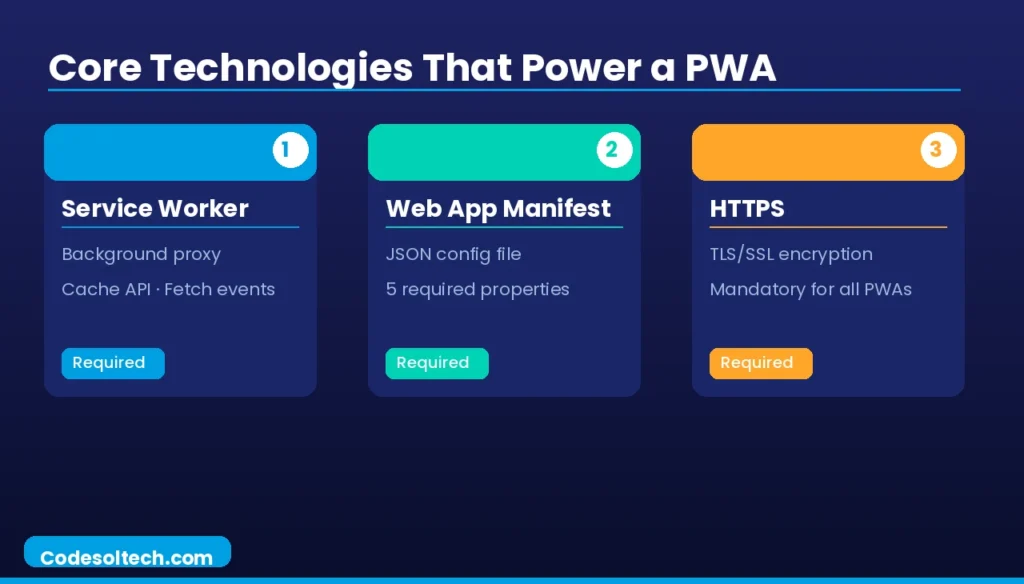 Core Technologies That Power a PWA

1

Service Worker

Background proxy

Cache API · Fetch events

Required

2

Web App Manifest

JSON config file

5 required properties

Required

3

HTTPS

TLS/SSL encryption

Mandatory for all PWAs

Required

Codesoltech.com